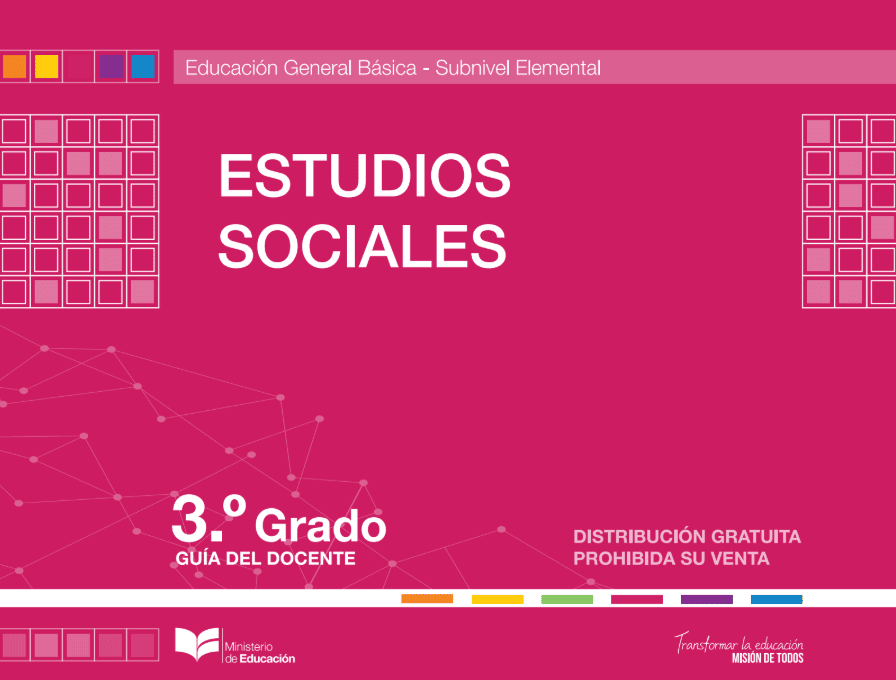 Educación General Básica - Subnivel Elemental

ESTUDIOS SOCIALES

3.º Grado
GUÍA DEL DOCENTE

DISTRIBUCIÓN GRATUITA
PROHIBIDA SU VENTA

Ministerio de Educación

Transformar la educación
MISIÓN DE TODOS